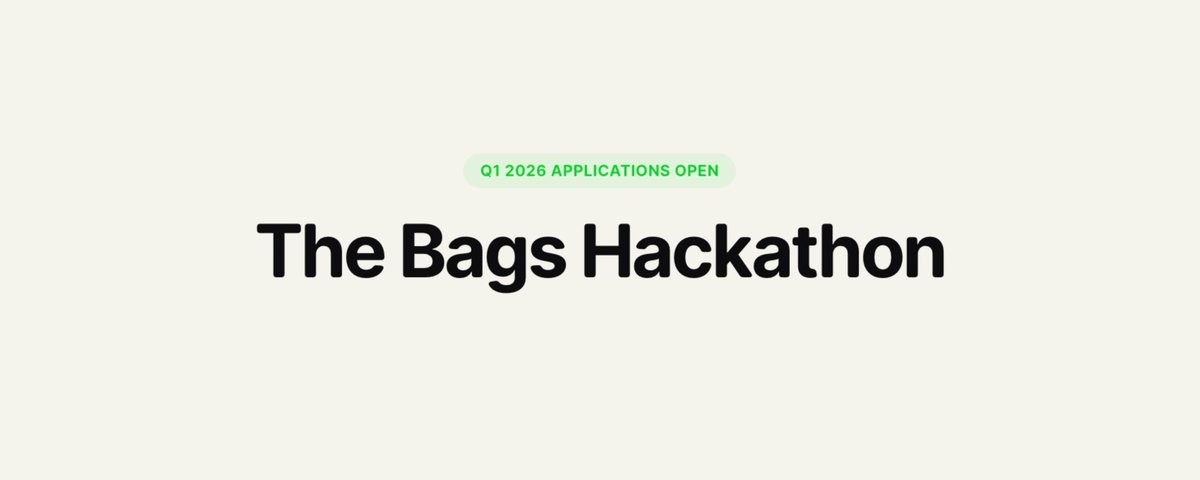 Q1 2026 APPLICATIONS OPEN

The Bags Hackathon